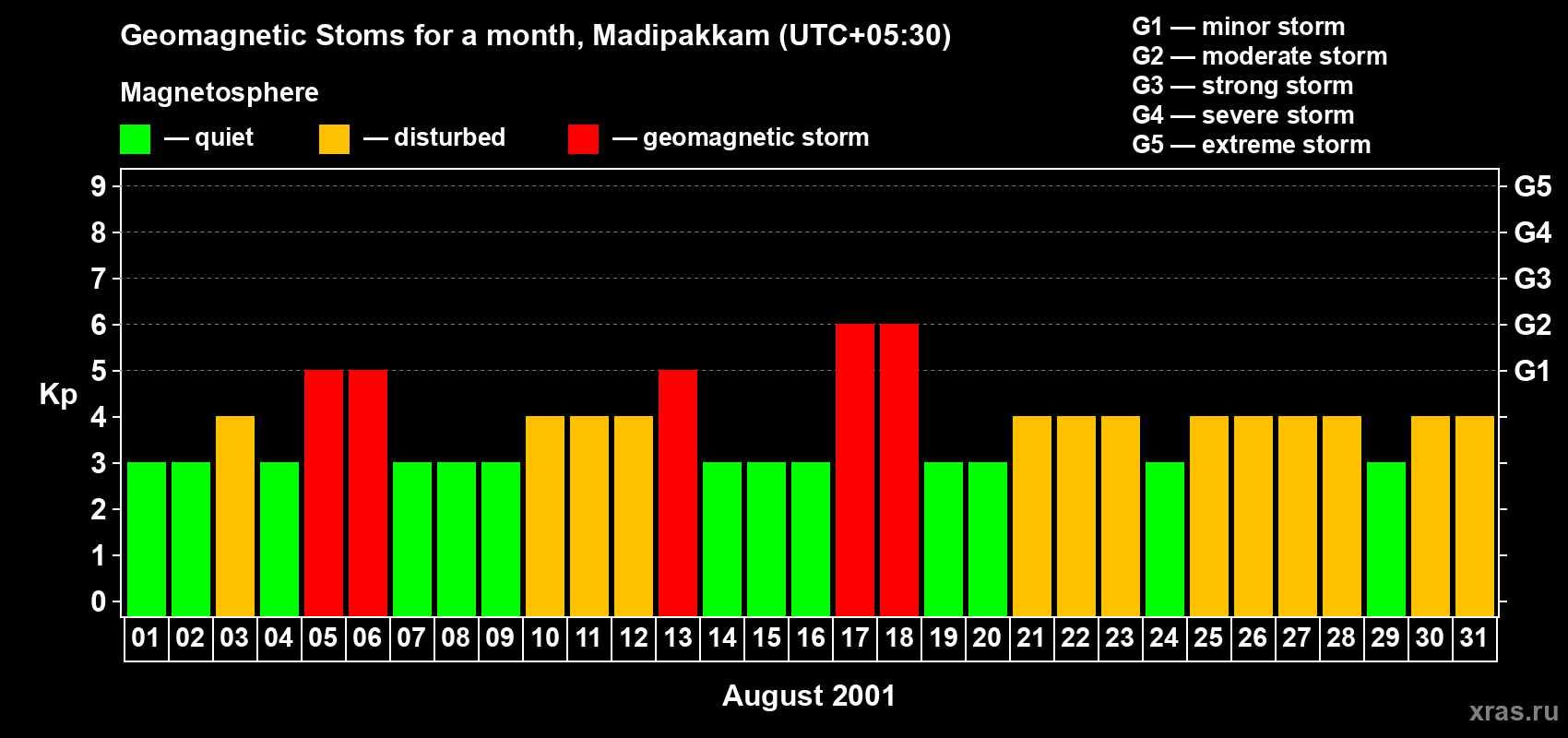 Geomagnetic Stoms for a month, Madipakkam (UTC+05:30)

Magnetosphere

— quiet — disturbed — geomagnetic storm

G1 — minor storm
G2 — moderate storm
G3 — strong storm
G4 — severe storm
G5 — extreme storm

Kp

9
8
7
6
5
4
3
2
1
0

G5
G4
G3
G2
G1

01 02 03 04 05 06 07 08 09 10 11 12 13 14 15 16 17 18 19 20 21 22 23 24 25 26 27 28 29 30 31

August 2001

xras.ru